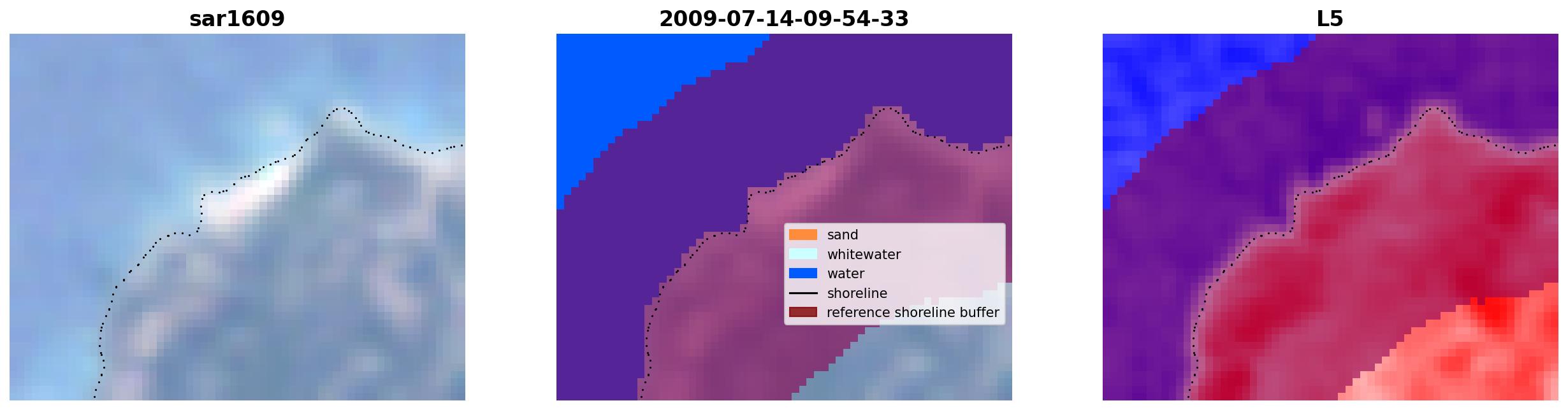 sar1609

2009-07-14-09-54-33

sand
whitewater
water
shoreline
reference shoreline buffer

L5